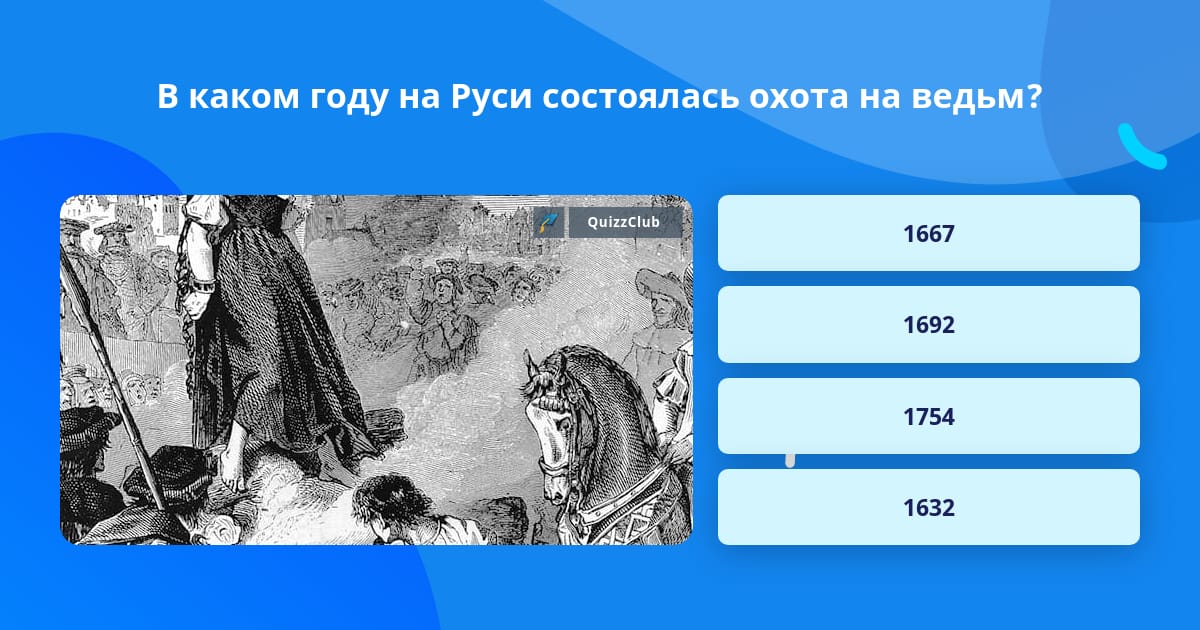 В каком году на Руси состоялась охота на ведьм?

QuizzClub

1667

1692

1754

1632